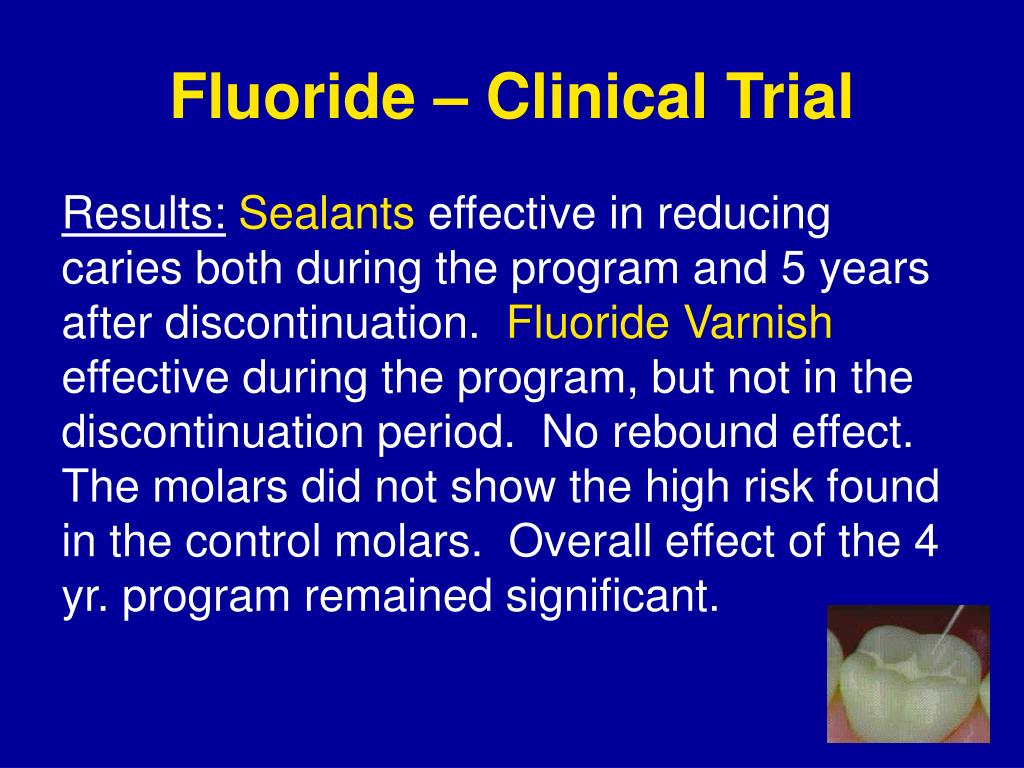 Fluoride – Clinical Trial

Results: Sealants effective in reducing caries both during the program and 5 years after discontinuation. Fluoride Varnish effective during the program, but not in the discontinuation period. No rebound effect. The molars did not show the high risk found in the control molars. Overall effect of the 4 yr. program remained significant.